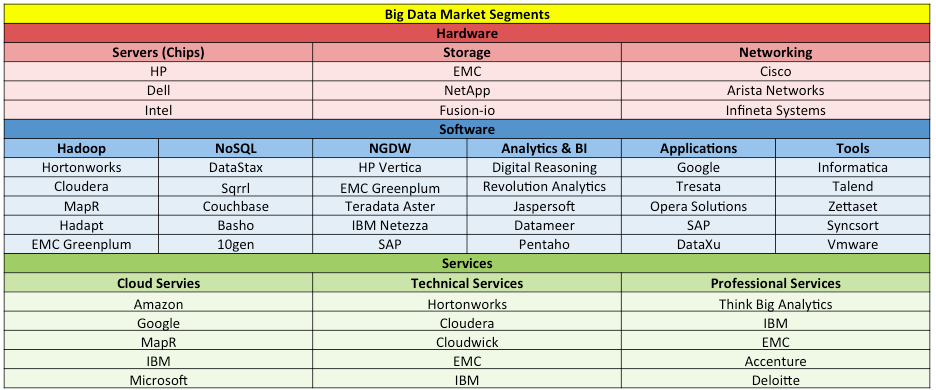 Big Data Market Segments

Hardware

| Servers (Chips) | Storage | Networking |
|---|---|---|
| HP | EMC | Cisco |
| Dell | NetApp | Arista Networks |
| Intel | Fusion-io | Infineta Systems |

Software

| Hadoop | NoSQL | NGDW | Analytics & BI | Applications | Tools |
|---|---|---|---|---|---|
| Hortonworks | DataStax | HP Vertica | Digital Reasoning | Google | Informatica |
| Cloudera | Sqrrl | EMC Greenplum | Revolution Analytics | Tresata | Talend |
| MapR | Couchbase | Teradata Aster | Jaspersoft | Opera Solutions | Zettaset |
| Hadapt | Basho | IBM Netezza | Datameer | SAP | Syncsort |
| EMC Greenplum | 10gen | SAP | Pentaho | DataXu | Vmware |

Services

| Cloud Servies | Technical Services | Professional Services |
|---|---|---|
| Amazon | Hortonworks | Think Big Analytics |
| Google | Cloudera | IBM |
| MapR | Cloudwick | EMC |
| IBM | EMC | Accenture |
| Microsoft | IBM | Deloitte |